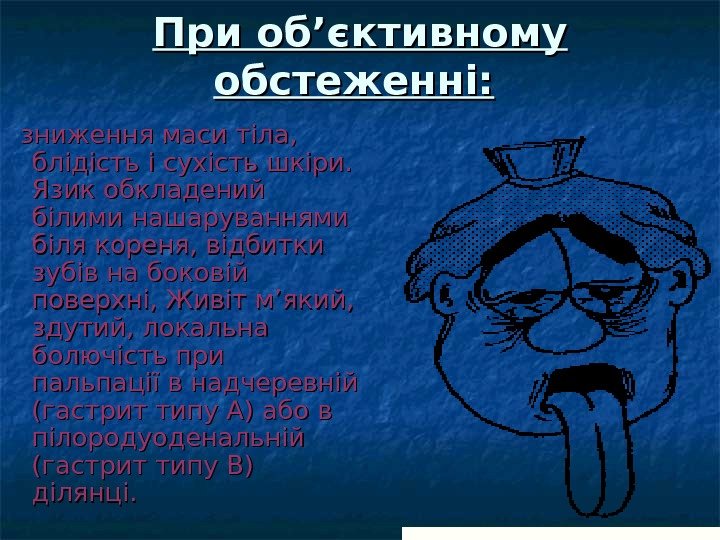 При об’єктивному обстеженні:

зниження маси тіла, блідість і сухість шкіри. Язик обкладений білими нашаруваннями біля кореня, відбитки зубів на боковій поверхні, Живіт м’який, здутий, локальна болючість при пальпації в надчеревній (гастрит типу А) або в пілородуоденальній (гастрит типу В) ділянці.